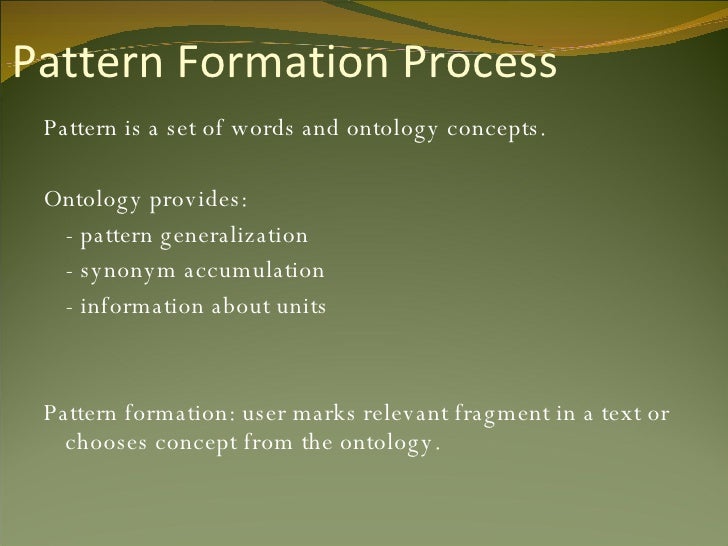 Pattern Formation Process

Pattern is a set of words and ontology concepts.

Ontology provides:
- pattern generalization
- synonym accumulation
- information about units

Pattern formation: user marks relevant fragment in a text or chooses concept from the ontology.